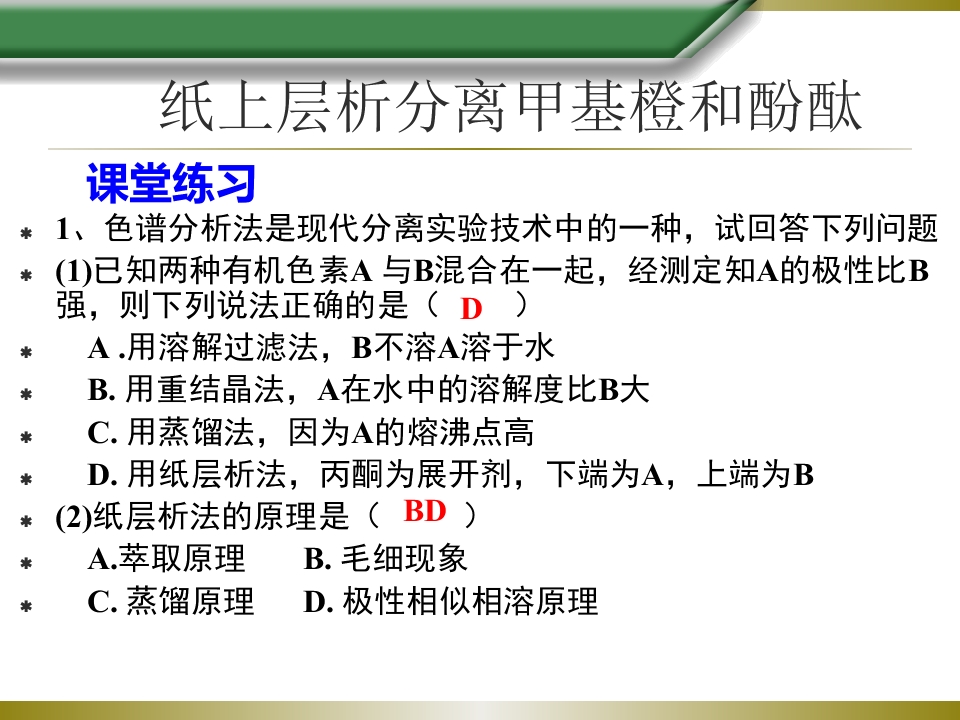 纸上层析分离甲基橙和酚酞

课堂练习

1、色谱分析法是现代分离实验技术中的一种，试回答下列问题

(1)已知两种有机色素A 与B混合在一起，经测定知A的极性比B强，则下列说法正确的是（ D ）

A .用溶解过滤法，B不溶A溶于水

B. 用重结晶法，A在水中的溶解度比B大

C. 用蒸馏法，因为A的熔沸点高

D. 用纸层析法，丙酮为展开剂，下端为A，上端为B

(2)纸层析法的原理是（ BD ）

A.萃取原理　B. 毛细现象

C. 蒸馏原理　D. 极性相似相溶原理